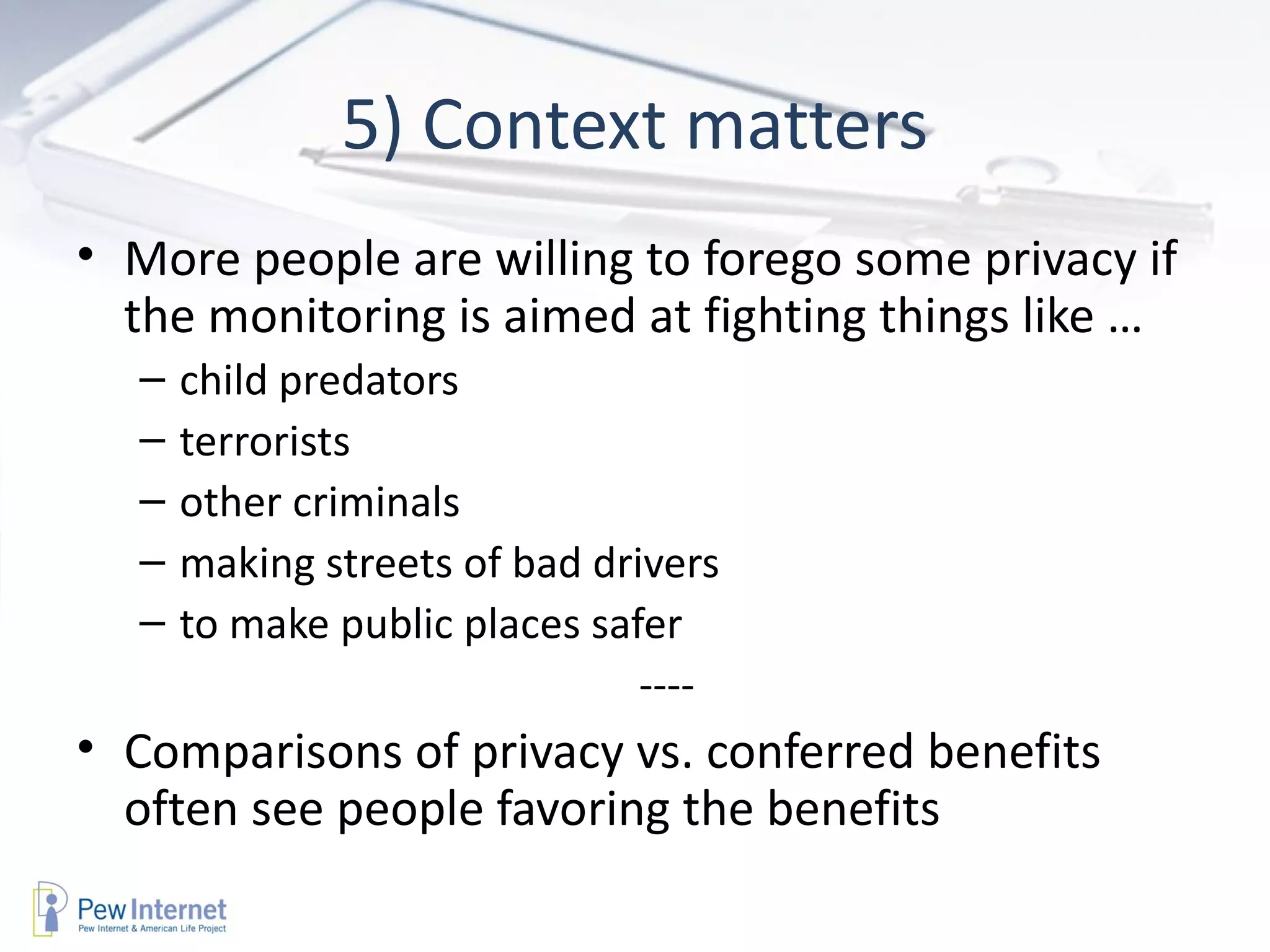 5) Context matters

• More people are willing to forego some privacy if the monitoring is aimed at fighting things like …
– child predators
– terrorists
– other criminals
– making streets of bad drivers
– to make public places safer

----

• Comparisons of privacy vs. conferred benefits often see people favoring the benefits

Pew Internet
Pew Internet & American Life Project